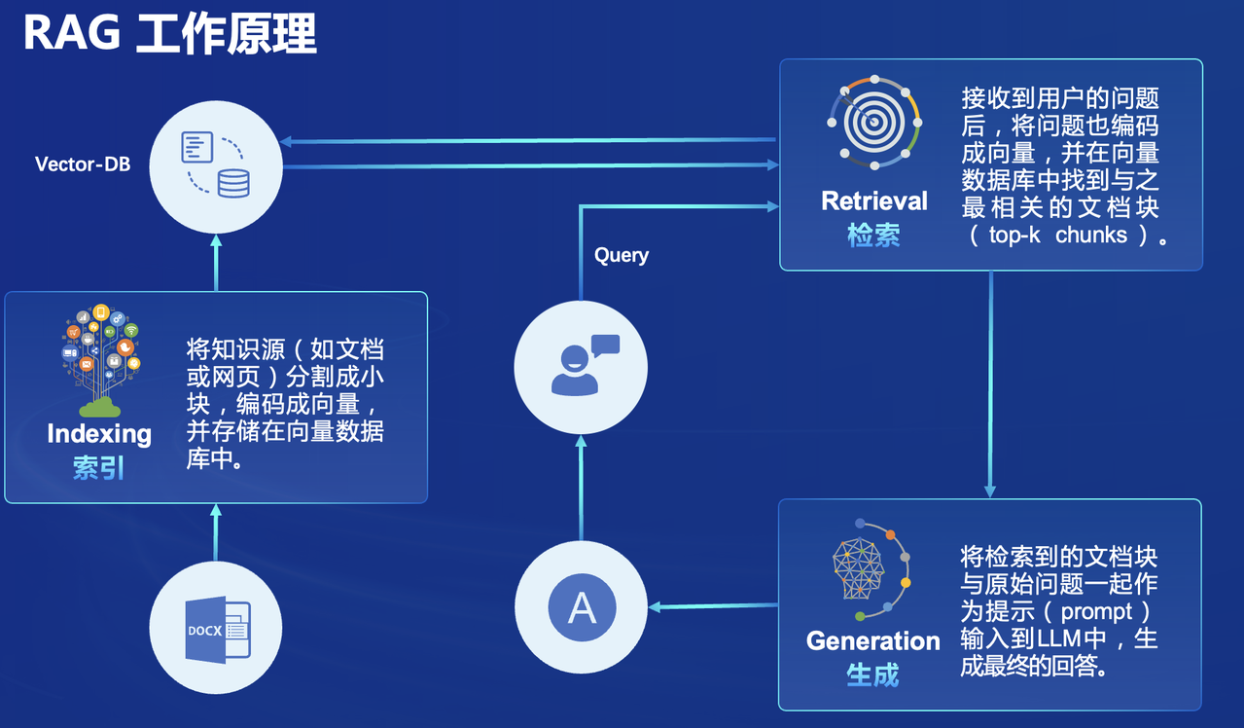 RAG 工作原理

Vector-DB

Retrieval
检索

接收到用户的问题后，将问题也编码成向量，并在向量数据库中找到与之最相关的文档块（top-k chunks）。

Query

Indexing
索引

将知识源（如文档或网页）分割成小块，编码成向量，并存储在向量数据库中。

DOCX

A

Generation
生成

将检索到的文档块与原始问题一起作为提示（prompt）输入到LLM中，生成最终的回答。